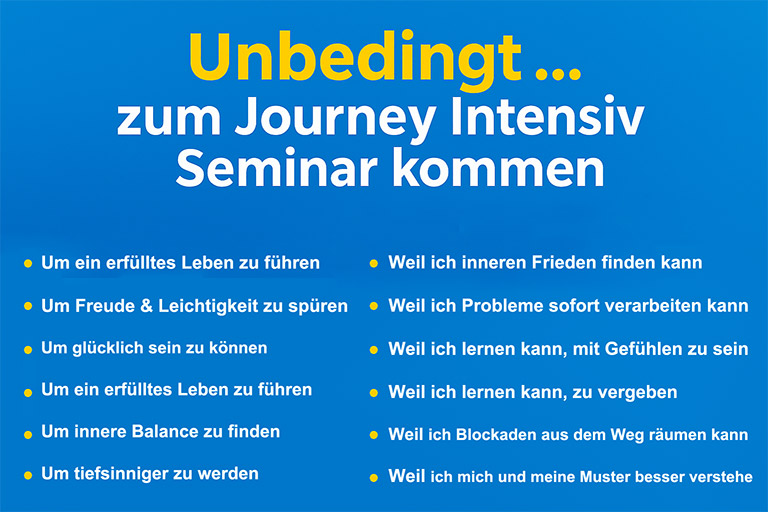 Unbedingt ...
zum Journey Intensiv Seminar kommen

- Um ein erfülltes Leben zu führen
- Um Freude & Leichtigkeit zu spüren
- Um glücklich sein zu können
- Um ein erfülltes Leben zu führen
- Um innere Balance zu finden
- Um tiefsinniger zu werden

- Weil ich inneren Frieden finden kann
- Weil ich Probleme sofort verarbeiten kann
- Weil ich lernen kann, mit Gefühlen zu sein
- Weil ich lernen kann, zu vergeben
- Weil ich Blockaden aus dem Weg räumen kann
- Weil ich mich und meine Muster besser verstehe